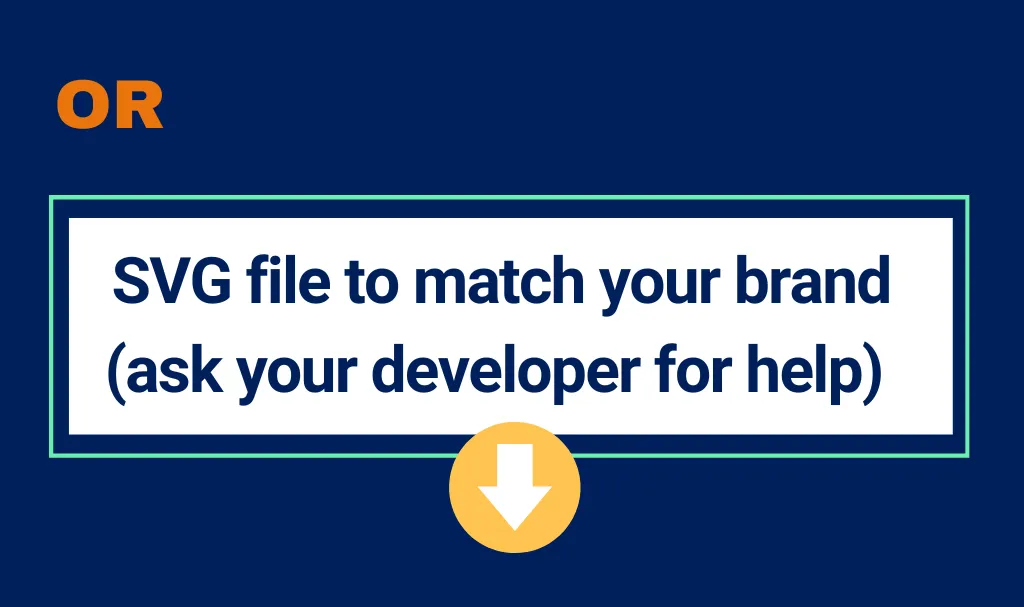 OR

SVG file to match your brand (ask your developer for help)